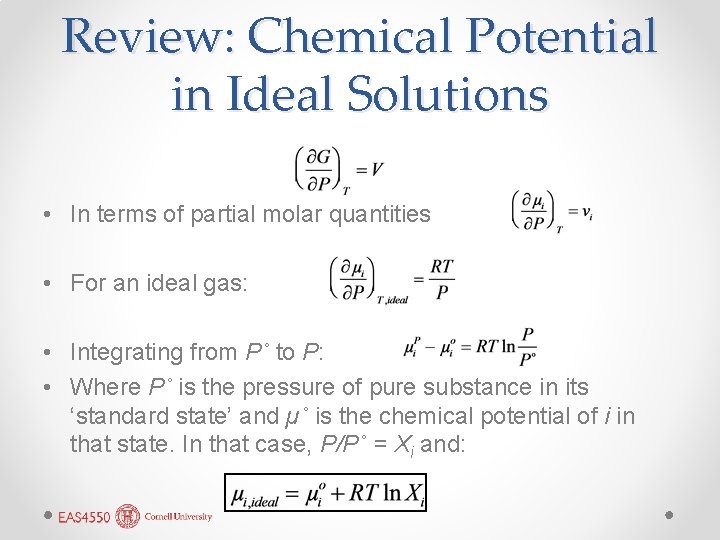 Review: Chemical Potential in Ideal Solutions

$\left(\frac{\partial G}{\partial P}\right)_T = V$

• In terms of partial molar quantities $\left(\frac{\partial \mu_i}{\partial P}\right)_T = v_i$

• For an ideal gas: $\left(\frac{\partial \mu_i}{\partial P}\right)_{T,ideal} = \frac{RT}{P}$

• Integrating from $P^\circ$ to $P$: $\mu_i^P - \mu_i^o = RT \ln \frac{P}{P^o}$

• Where $P^\circ$ is the pressure of pure substance in its 'standard state' and $\mu^\circ$ is the chemical potential of $i$ in that state. In that case, $P/P^\circ = X_i$ and:

$\mu_{i,ideal} = \mu_i^o + RT \ln X_i$

EAS4550 Cornell University